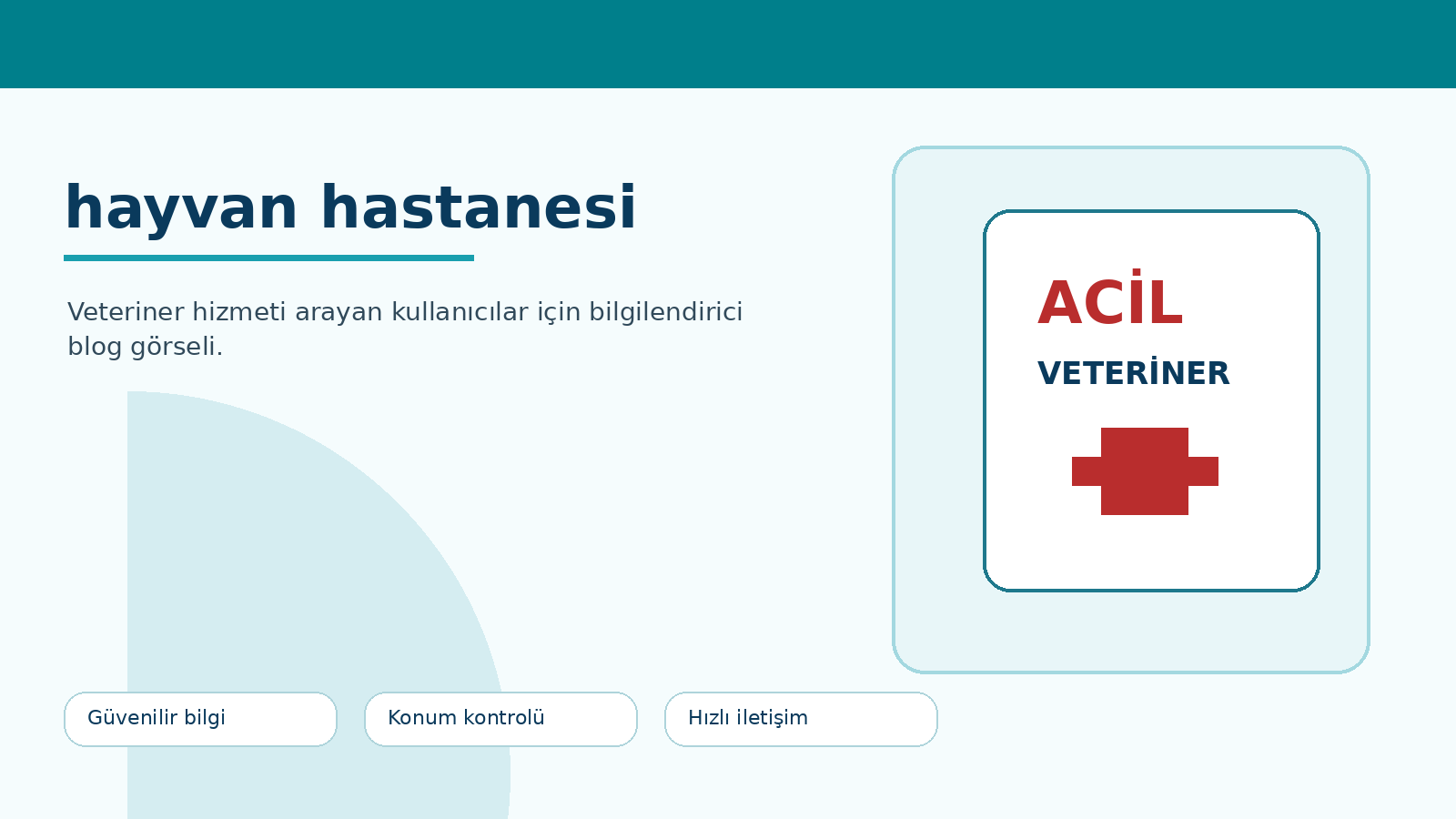 hayvan hastanesi

Veteriner hizmeti arayan kullanıcılar için bilgilendirici blog görseli.

ACİL

VETERİNER

Güvenilir bilgi

Konum kontrolü

Hızlı iletişim